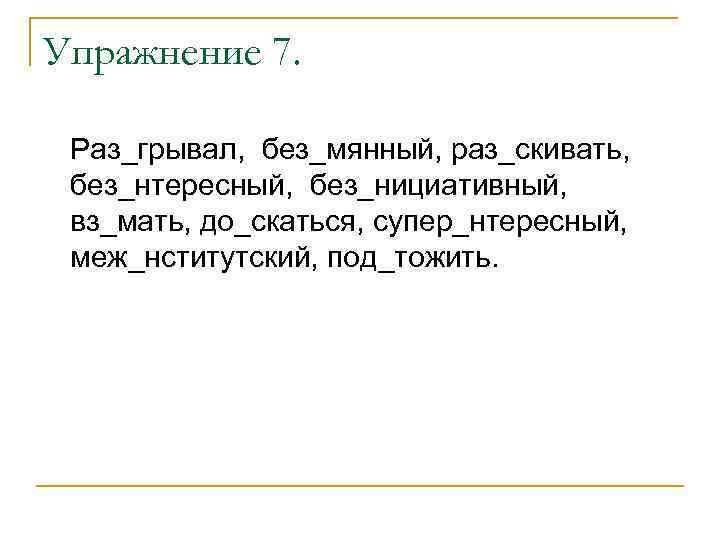 Упражнение 7.

Раз_грывал, без_мянный, раз_скивать, без_нтересный, без_нициативный, вз_мать, до_скаться, супер_нтересный, меж_нститутский, под_тожить.